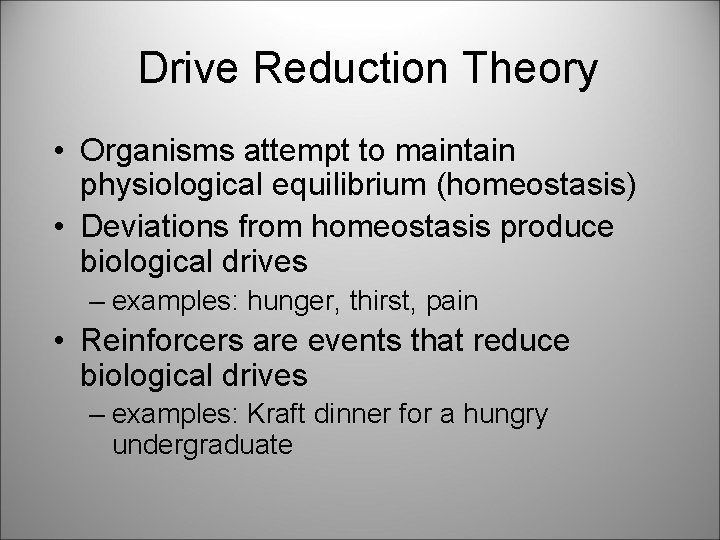 Drive Reduction Theory

• Organisms attempt to maintain physiological equilibrium (homeostasis)
• Deviations from homeostasis produce biological drives
– examples: hunger, thirst, pain
• Reinforcers are events that reduce biological drives
– examples: Kraft dinner for a hungry undergraduate